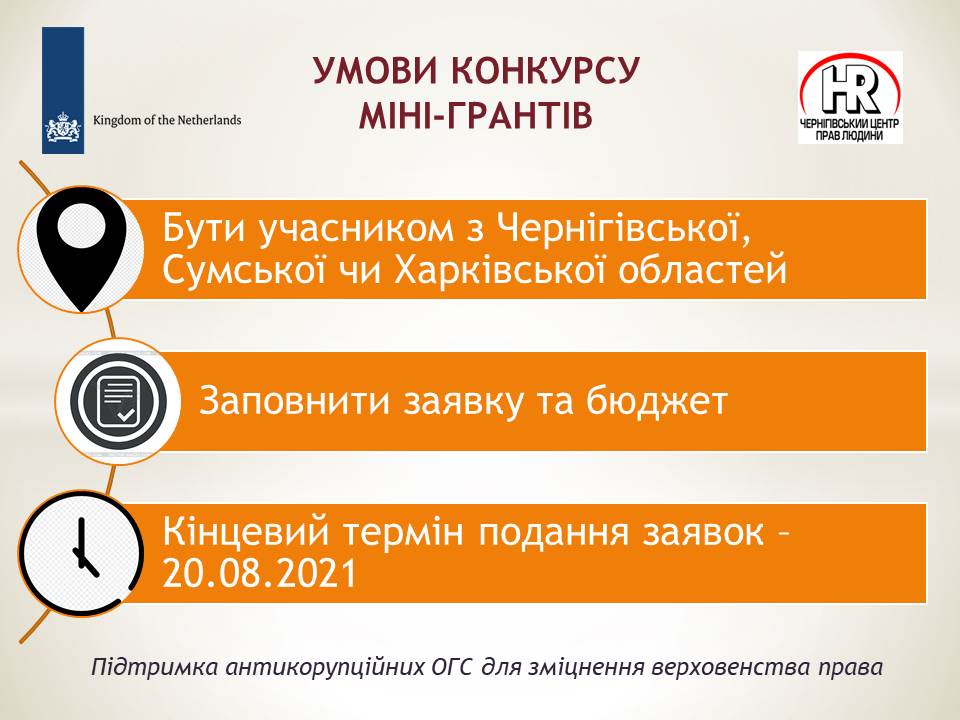 Kingdom of the Netherlands

УМОВИ КОНКУРСУ
МІНІ-ГРАНТІВ

HR
ЧЕРНІГІВСЬКИЙ ЦЕНТР ПРАВ ЛЮДИНИ

Бути учасником з Чернігівської, Сумської чи Харківської областей

Заповнити заявку та бюджет

Кінцевий термін подання заявок – 20.08.2021

Підтримка антикорупційних ОГС для зміцнення верховенства права